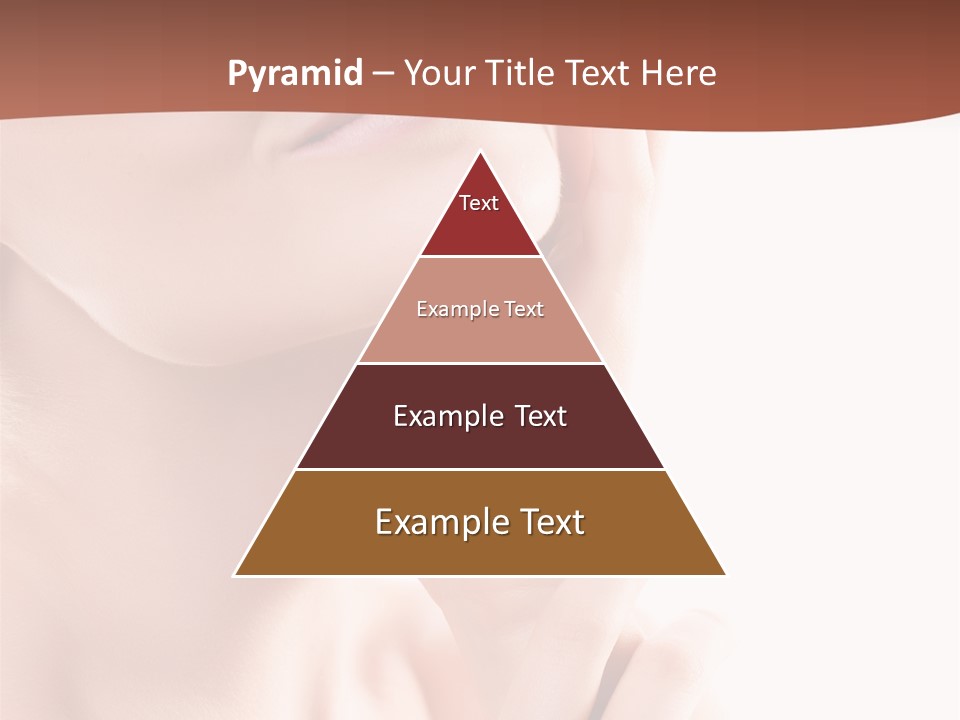 Pyramid – Your Title Text Here

Text

Example Text

Example Text

Example Text